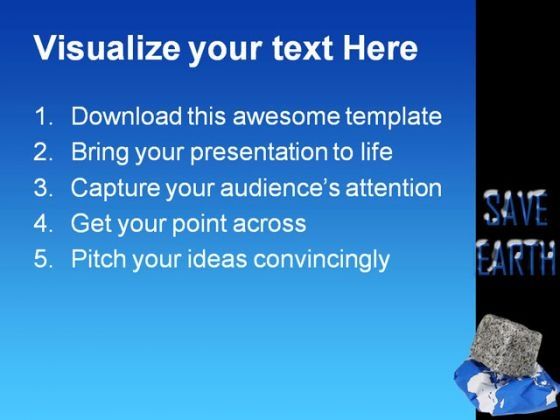 Visualize your text Here

1. Download this awesome template
2. Bring your presentation to life
3. Capture your audience's attention
4. Get your point across
5. Pitch your ideas convincingly

SAVE EARTH